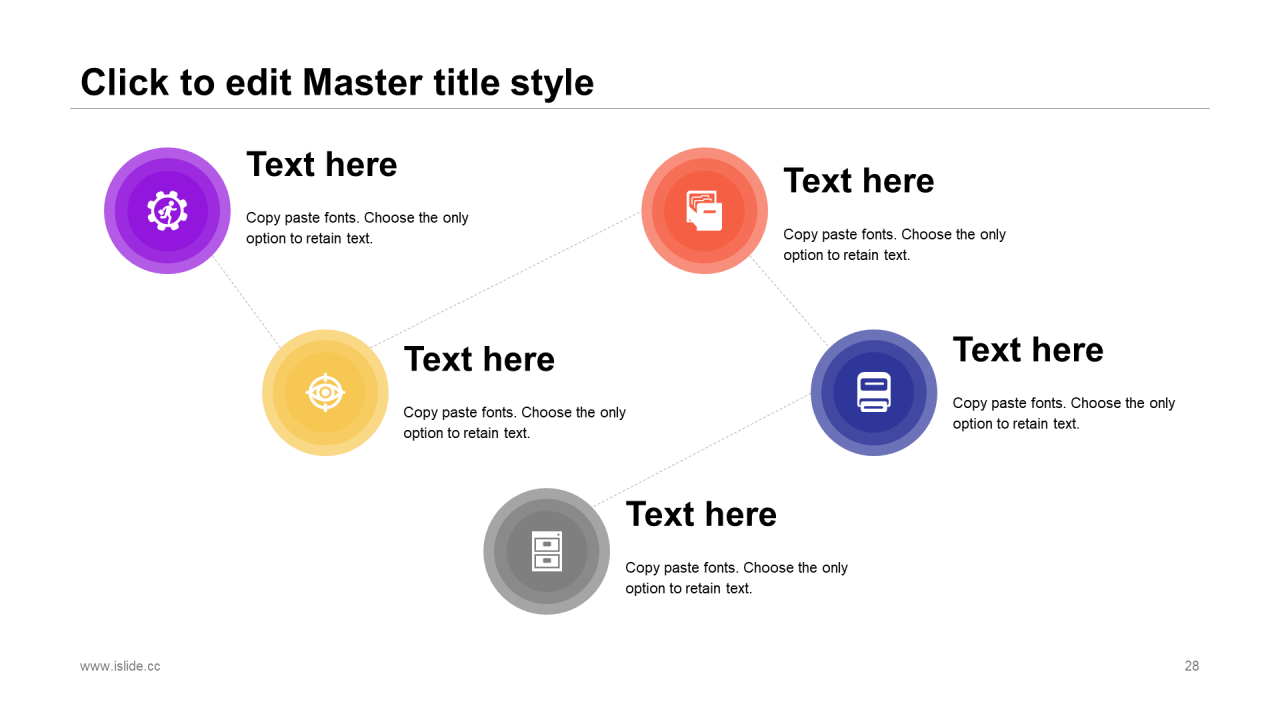 Click to edit Master title style

Text here

Copy paste fonts. Choose the only option to retain text.

Text here

Copy paste fonts. Choose the only option to retain text.

Text here

Copy paste fonts. Choose the only option to retain text.

Text here

Copy paste fonts. Choose the only option to retain text.

Text here

Copy paste fonts. Choose the only option to retain text.

www.islide.cc

28